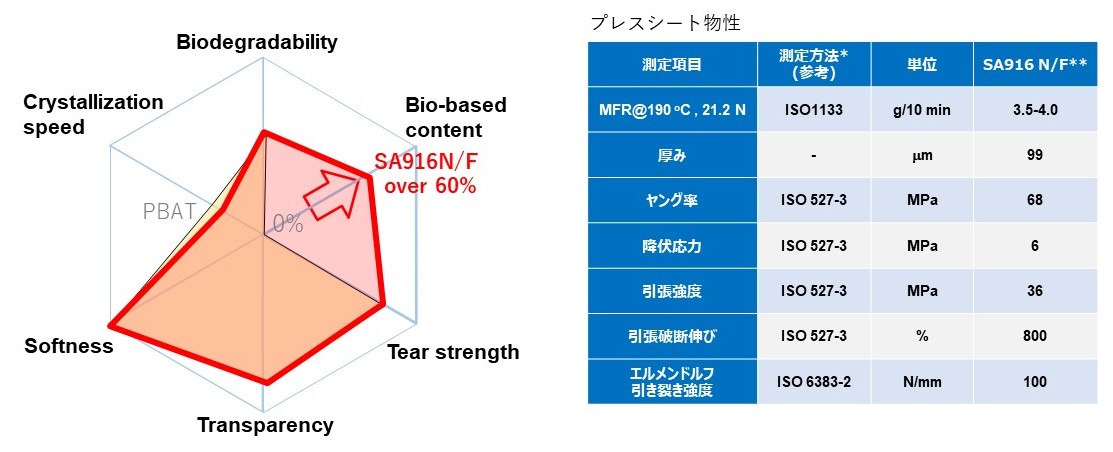 Biodegradability

Crystallization speed

Bio-based content

SA916N/F over 60%

PBAT

0%

Softness

Tear strength

Transparency

プレスシート物性

| 測定項目 | 測定方法* (参考) | 単位 | SA916 N/F** |
|---|---|---|---|
| MFR@190 °C , 21.2 N | ISO1133 | g/10 min | 3.5-4.0 |
| 厚み | - | μm | 99 |
| ヤング率 | ISO 527-3 | MPa | 68 |
| 降伏応力 | ISO 527-3 | MPa | 6 |
| 引張強度 | ISO 527-3 | MPa | 36 |
| 引張破断伸び | ISO 527-3 | % | 800 |
| エルメンドルフ 引き裂き強度 | ISO 6383-2 | N/mm | 100 |